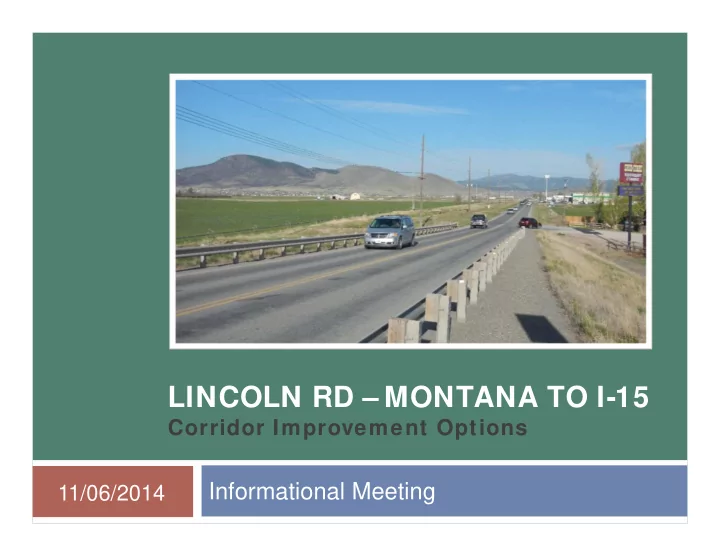 LINCOLN RD – MONTANA TO I-15
Corridor Improvement Options

11/06/2014

Informational Meeting